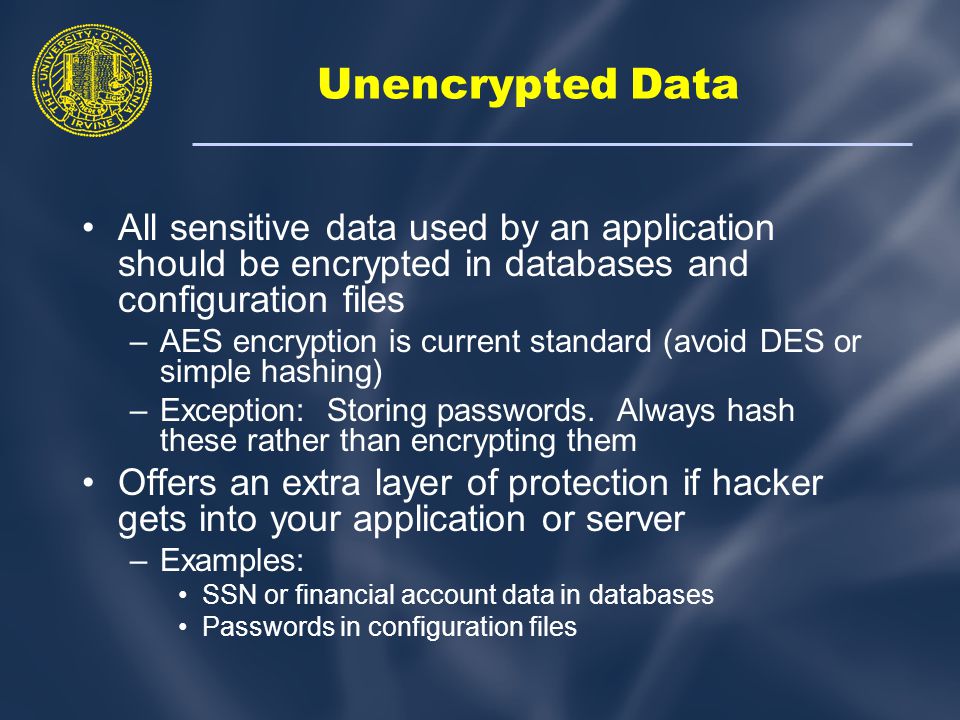 THE UNIVERSITY OF CALIFORNIA IRVINE

Unencrypted Data

• All sensitive data used by an application should be encrypted in databases and configuration files
– AES encryption is current standard (avoid DES or simple hashing)
– Exception: Storing passwords. Always hash these rather than encrypting them
• Offers an extra layer of protection if hacker gets into your application or server
– Examples:
• SSN or financial account data in databases
• Passwords in configuration files